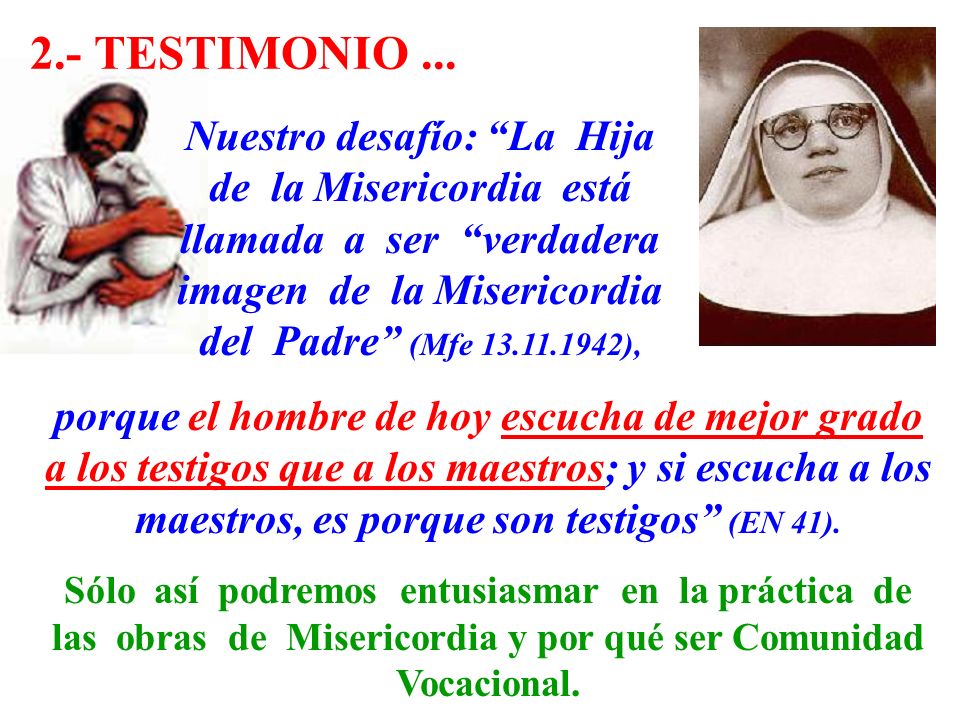 2.- TESTIMONIO ...

Nuestro desafío: “La Hija de la Misericordia está llamada a ser “verdadera imagen de la Misericordia del Padre” (Mfe 13.11.1942),

porque el hombre de hoy escucha de mejor grado a los testigos que a los maestros; y si escucha a los maestros, es porque son testigos” (EN 41).

Sólo así podremos entusiasmar en la práctica de las obras de Misericordia y por qué ser Comunidad Vocacional.